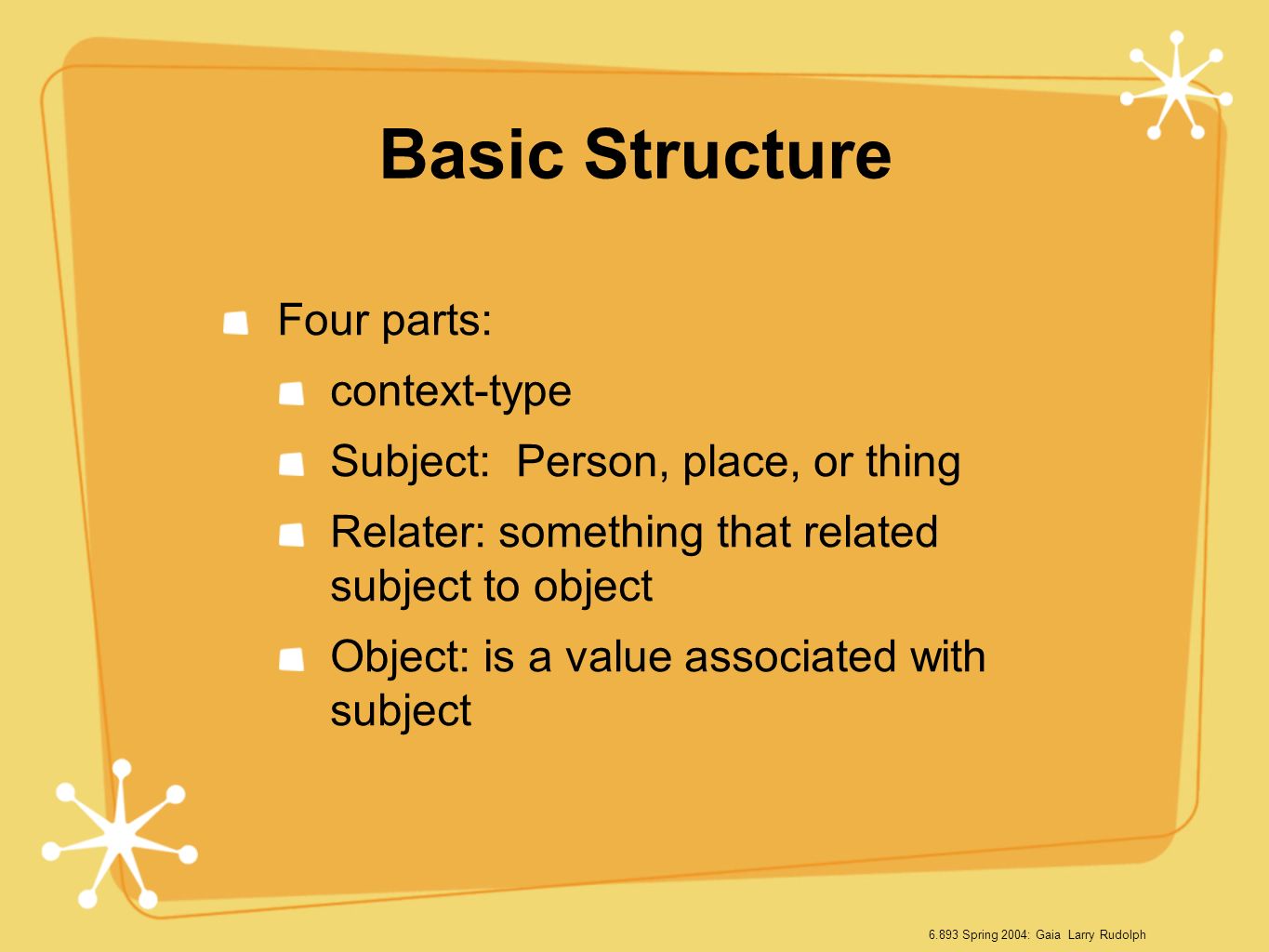 Basic Structure

Four parts:

context-type

Subject:  Person, place, or thing

Relater: something that related subject to object

Object: is a value associated with subject

6.893 Spring 2004: Gaia  Larry Rudolph